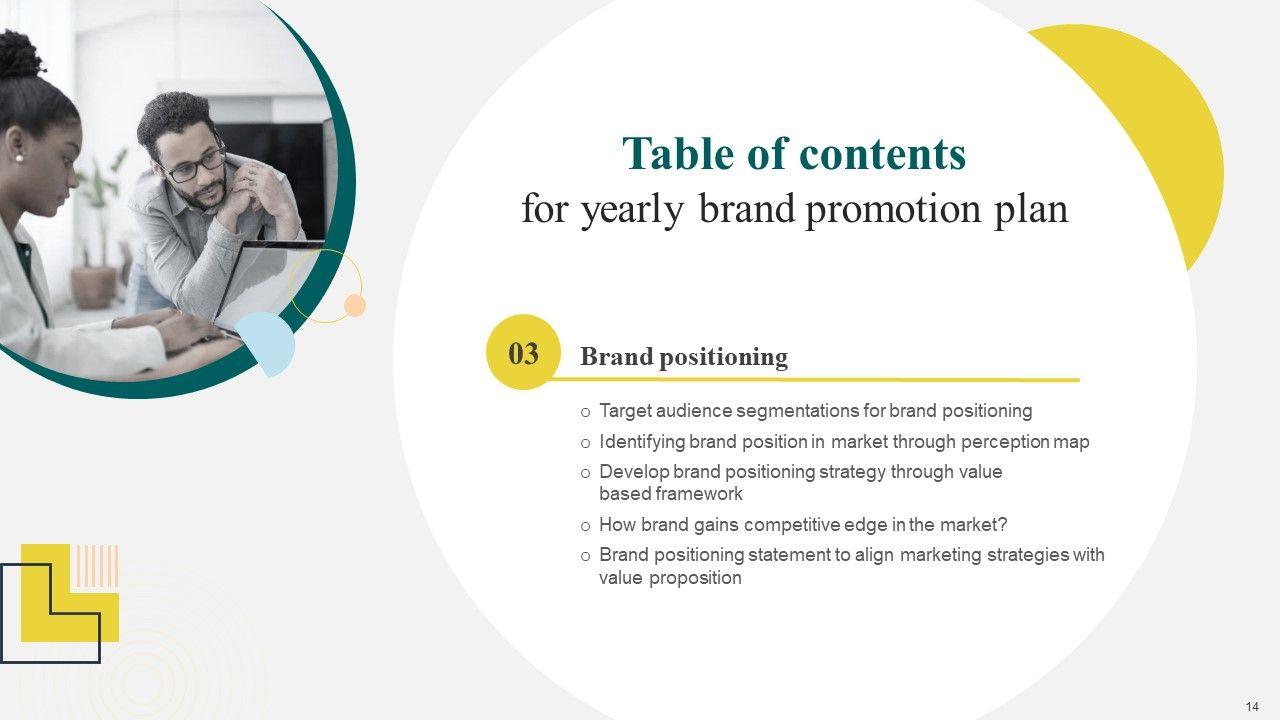 Table of contents
for yearly brand promotion plan

03 Brand positioning

o Target audience segmentations for brand positioning
o Identifying brand position in market through perception map
o Develop brand positioning strategy through value based framework
o How brand gains competitive edge in the market?
o Brand positioning statement to align marketing strategies with value proposition

14